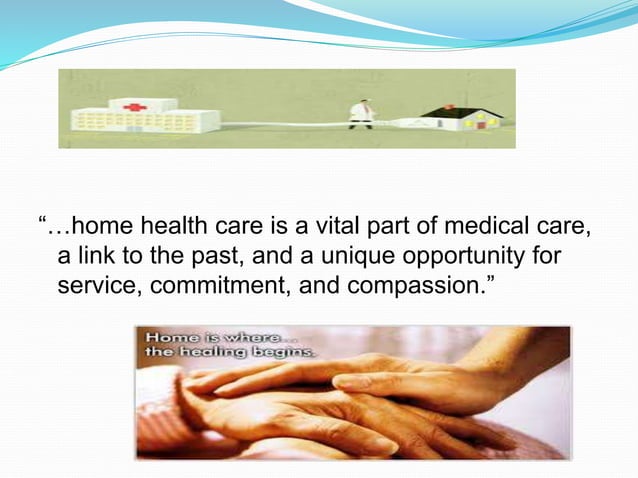 “…home health care is a vital part of medical care, a link to the past, and a unique opportunity for service, commitment, and compassion.”

Home is where… the healing begins.